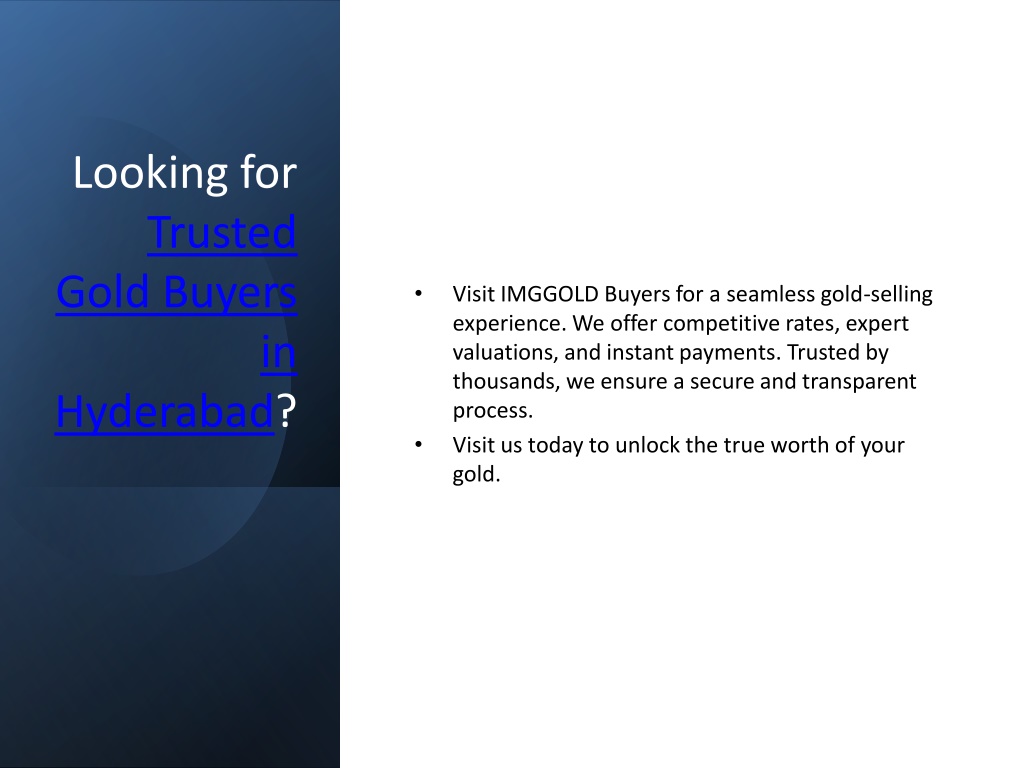 Looking for Trusted Gold Buyers in Hyderabad?

• Visit IMGGOLD Buyers for a seamless gold-selling experience. We offer competitive rates, expert valuations, and instant payments. Trusted by thousands, we ensure a secure and transparent process.
• Visit us today to unlock the true worth of your gold.